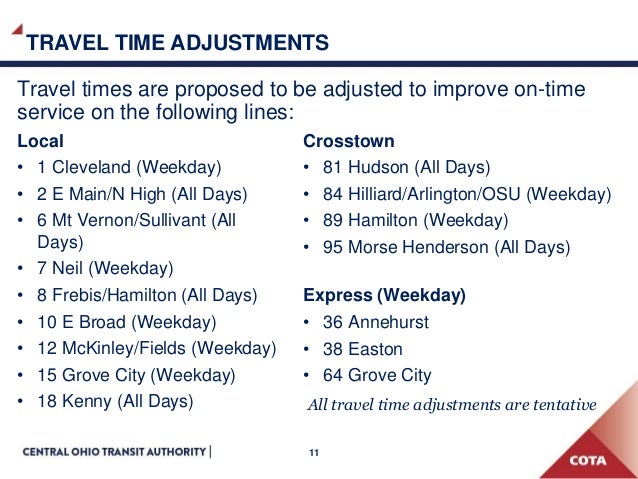 TRAVEL TIME ADJUSTMENTS

Travel times are proposed to be adjusted to improve on-time service on the following lines:

Local
• 1 Cleveland (Weekday)
• 2 E Main/N High (All Days)
• 6 Mt Vernon/Sullivant (All Days)
• 7 Neil (Weekday)
• 8 Frebis/Hamilton (All Days)
• 10 E Broad (Weekday)
• 12 McKinley/Fields (Weekday)
• 15 Grove City (Weekday)
• 18 Kenny (All Days)

Crosstown
• 81 Hudson (All Days)
• 84 Hilliard/Arlington/OSU (Weekday)
• 89 Hamilton (Weekday)
• 95 Morse Henderson (All Days)

Express (Weekday)
• 36 Annehurst
• 38 Easton
• 64 Grove City

All travel time adjustments are tentative

CENTRAL OHIO TRANSIT AUTHORITY | 11

COTA